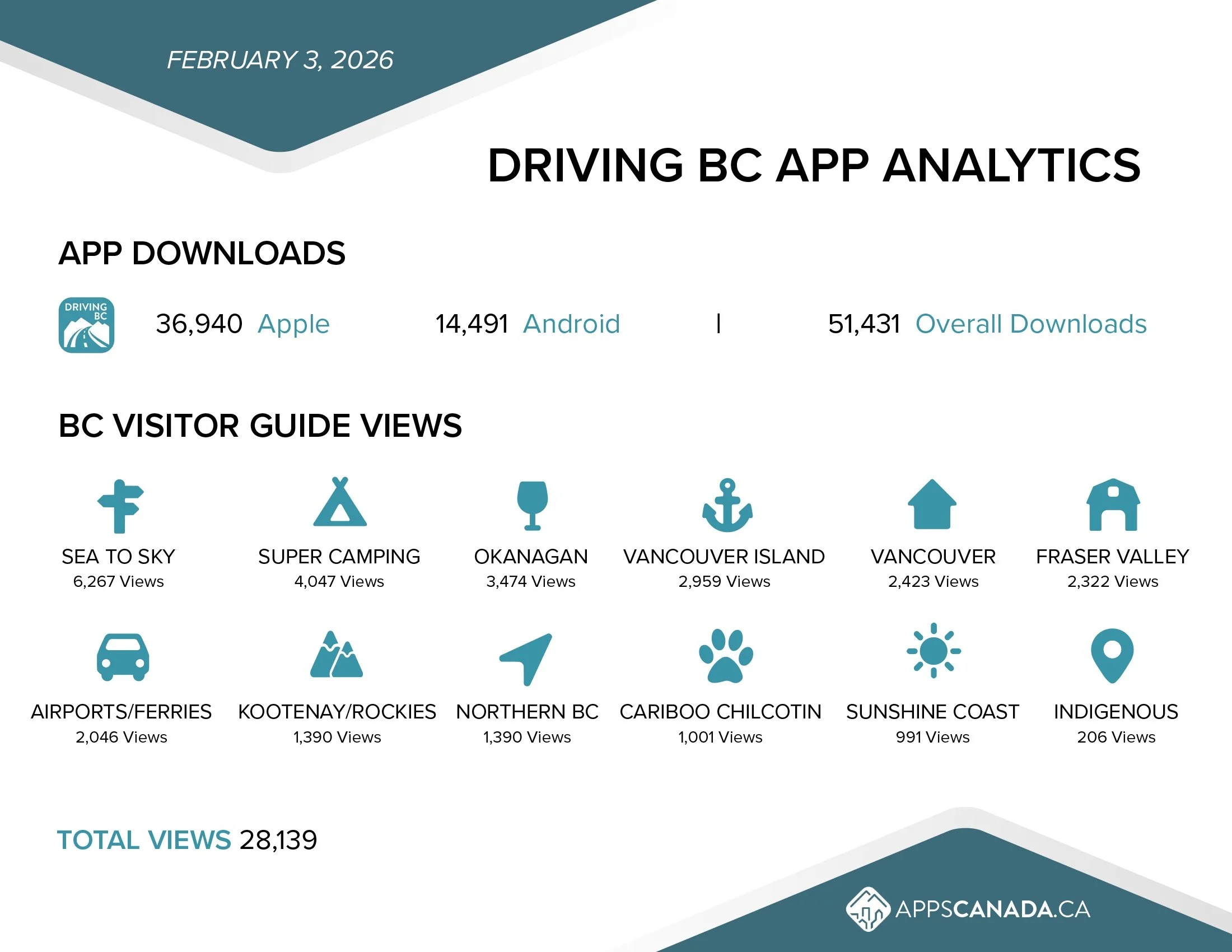 FEBRUARY 3, 2026

DRIVING BC APP ANALYTICS

APP DOWNLOADS

DRIVING BC

36,940 Apple

14,491 Android

|

51,431 Overall Downloads

BC VISITOR GUIDE VIEWS

SEA TO SKY
6,267 Views

SUPER CAMPING
4,047 Views

OKANAGAN
3,474 Views

VANCOUVER ISLAND
2,959 Views

VANCOUVER
2,423 Views

FRASER VALLEY
2,322 Views

AIRPORTS/FERRIES
2,046 Views

KOOTENAY/ROCKIES
1,390 Views

NORTHERN BC
1,390 Views

CARIBOO CHILCOTIN
1,001 Views

SUNSHINE COAST
991 Views

INDIGENOUS
206 Views

TOTAL VIEWS 28,139

APPSCANADA.CA